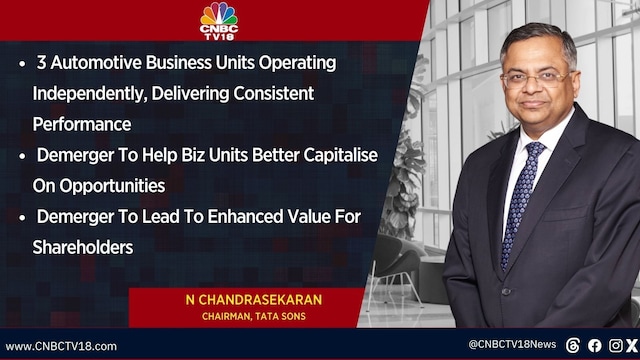 CNBC TV18

• 3 Automotive Business Units Operating Independently, Delivering Consistent Performance

• Demerger To Help Biz Units Better Capitalise On Opportunities

• Demerger To Lead To Enhanced Value For Shareholders

N CHANDRASEKARAN
CHAIRMAN, TATA SONS

www.CNBCTV18.com

@CNBCTV18News